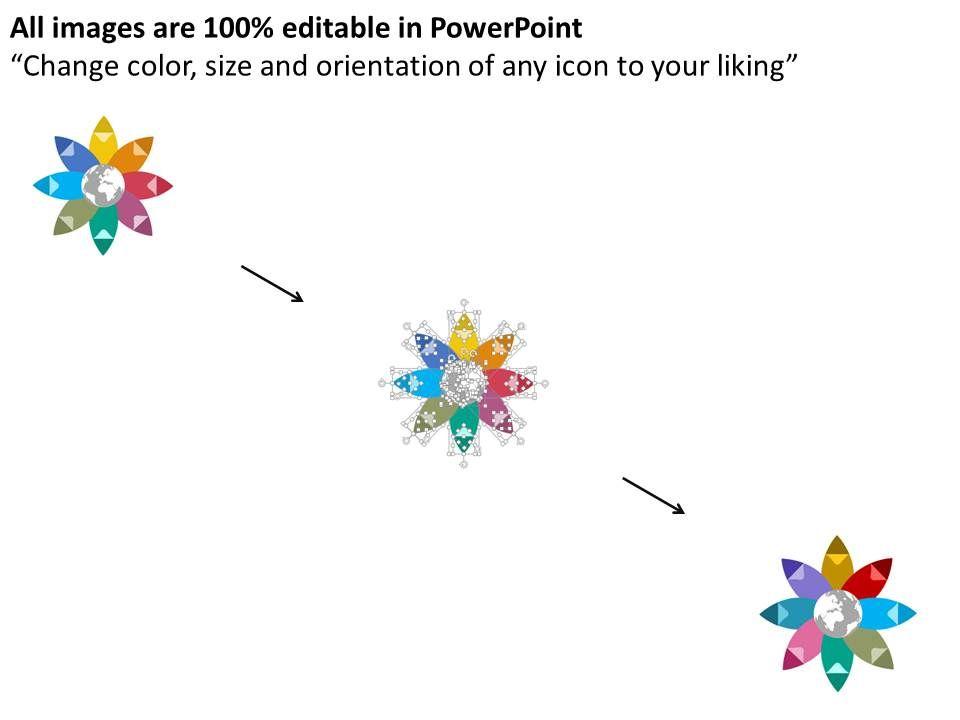 All images are 100% editable in PowerPoint
“Change color, size and orientation of any icon to your liking”